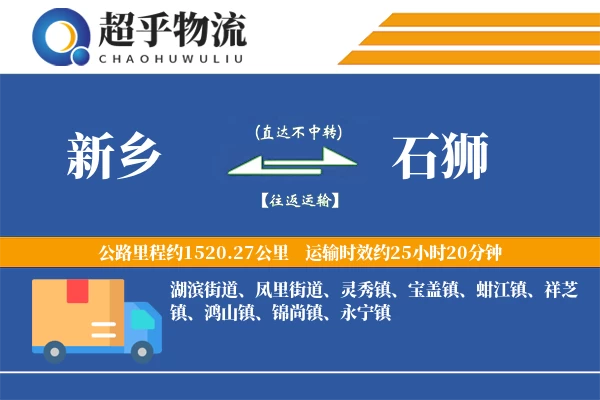 超乎物流
CHAOHUWULIU

新乡

(直达不中转)

【往返运输】

石狮

公路里程约1520.27公里　运输时效约25小时20分钟

湖滨街道、凤里街道、灵秀镇、宝盖镇、蚶江镇、祥芝镇、鸿山镇、锦尚镇、永宁镇